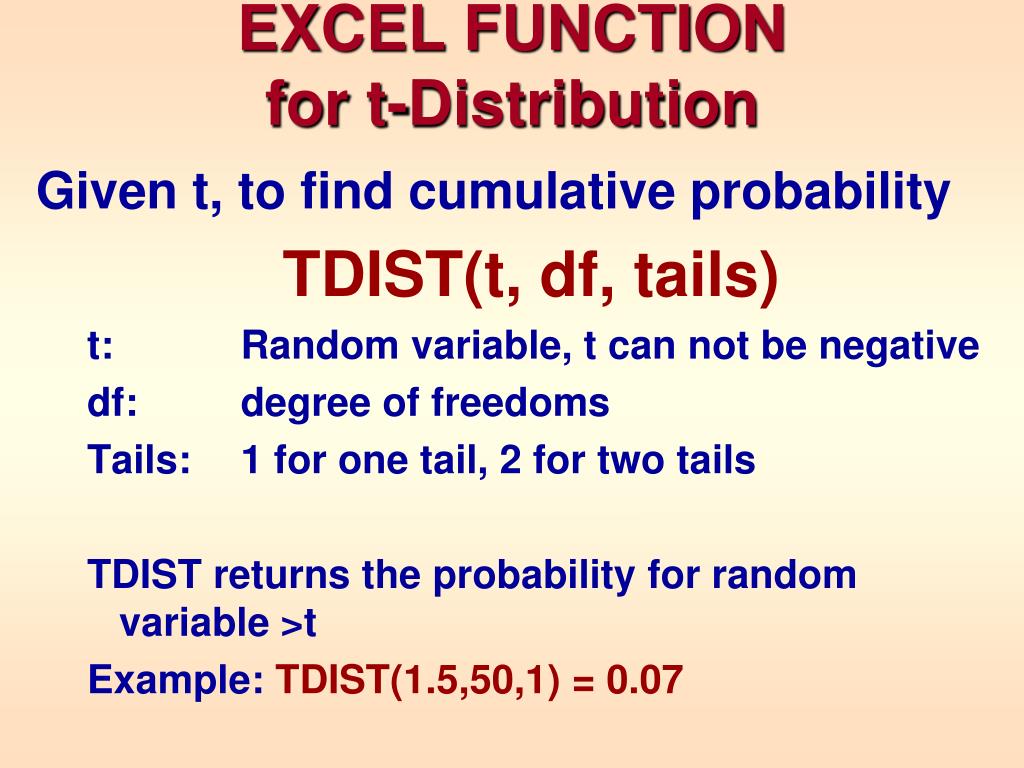 EXCEL FUNCTION
for t-Distribution

Given t, to find cumulative probability

TDIST(t, df, tails)

t: Random variable, t can not be negative
df: degree of freedoms
Tails: 1 for one tail, 2 for two tails

TDIST returns the probability for random variable >t

Example: TDIST(1.5,50,1) = 0.07